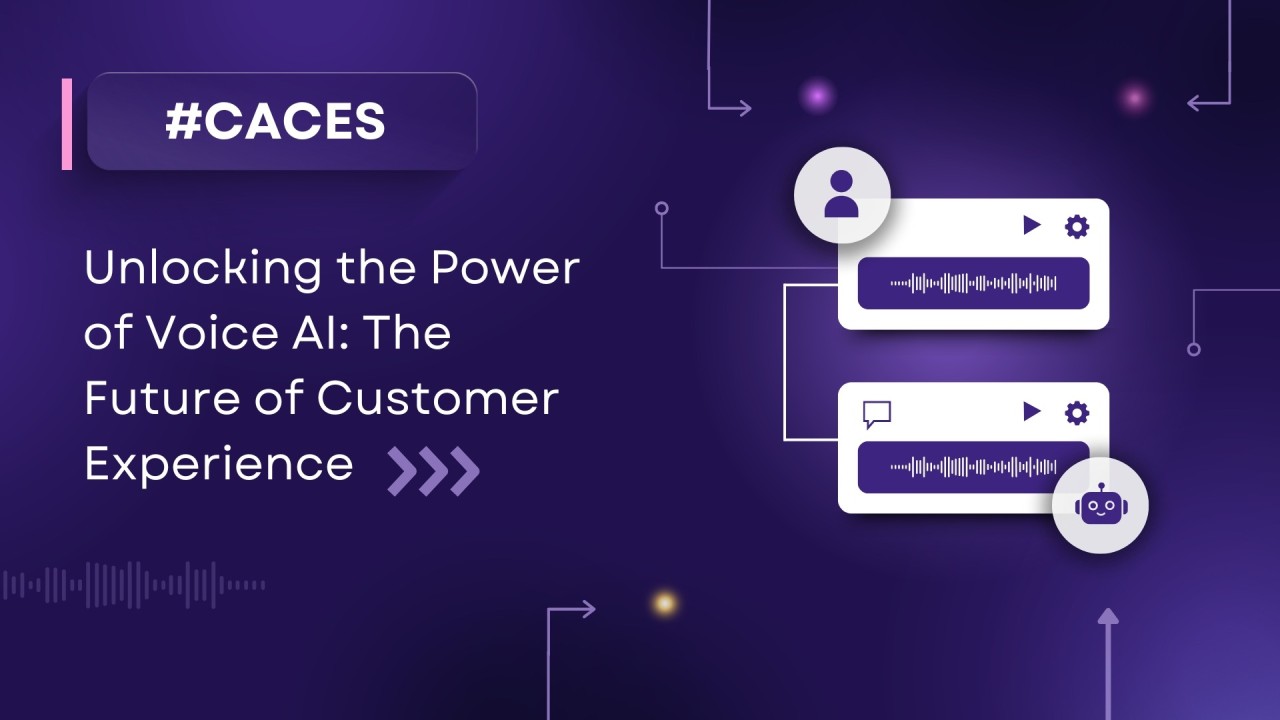 #CACES

Unlocking the Power of Voice AI: The Future of Customer Experience